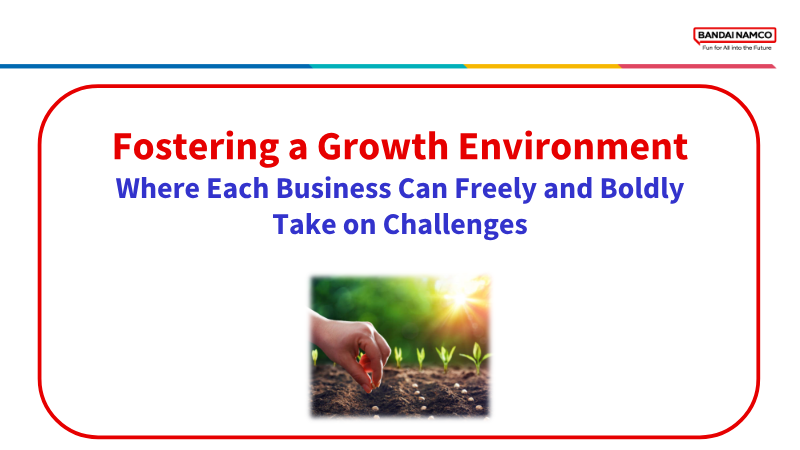 BANDAI NAMCO
Fun for All into the Future

Fostering a Growth Environment
Where Each Business Can Freely and Boldly Take on Challenges